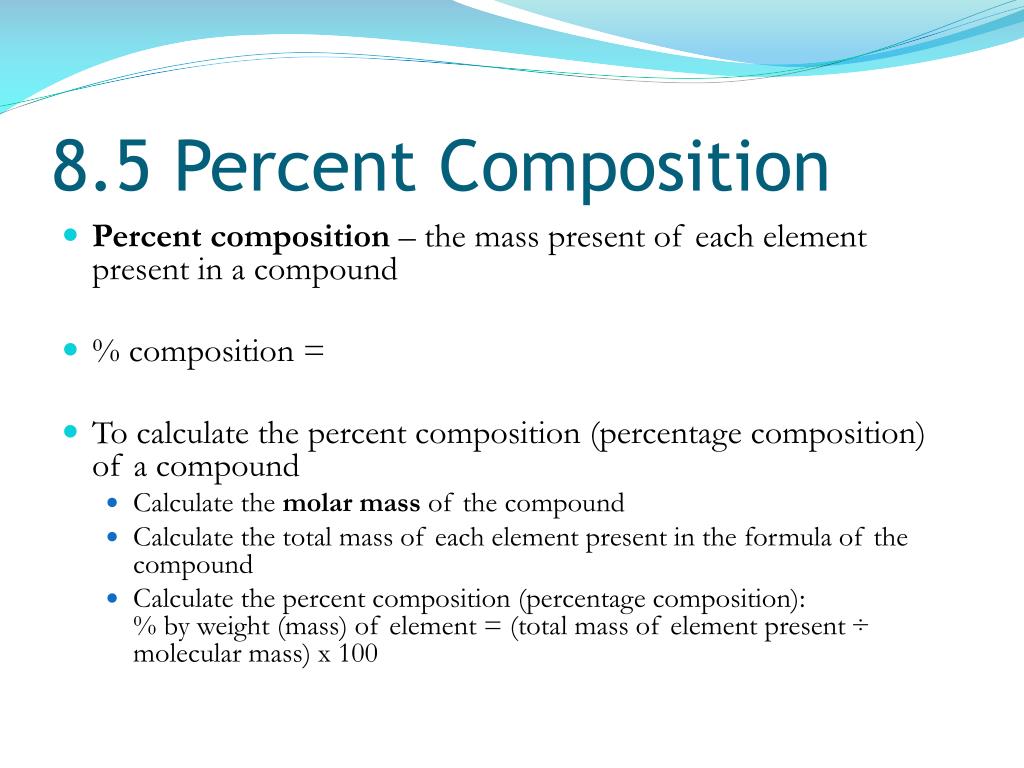 8.5 Percent Composition

Percent composition – the mass present of each element present in a compound

% composition =

To calculate the percent composition (percentage composition) of a compound

Calculate the molar mass of the compound

Calculate the total mass of each element present in the formula of the compound

Calculate the percent composition (percentage composition):
% by weight (mass) of element = (total mass of element present ÷ molecular mass) x 100